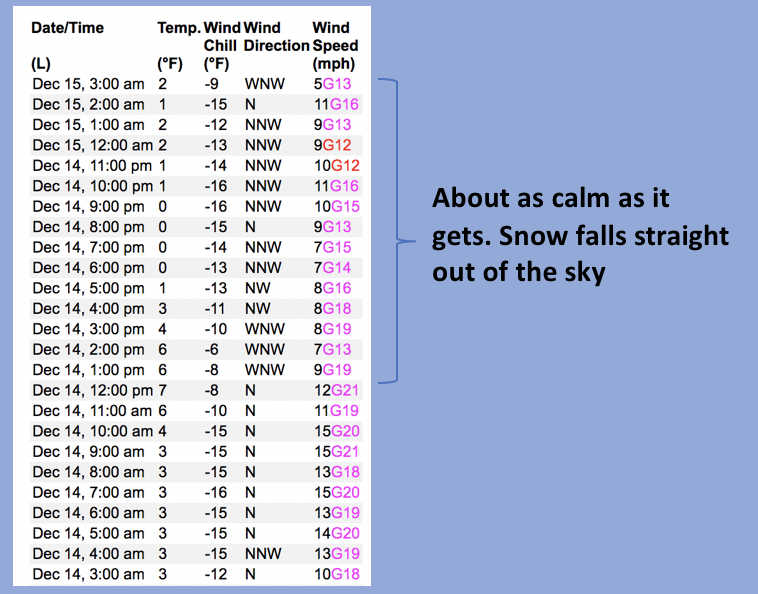 | Date/Time (L) | Temp. (°F) | Wind Chill (°F) | Wind Direction | Wind Speed (mph) |
|---|---|---|---|---|
| Dec 15, 3:00 am | 2 | -9 | WNW | 5G13 |
| Dec 15, 2:00 am | 1 | -15 | N | 11G16 |
| Dec 15, 1:00 am | 2 | -12 | NNW | 9G13 |
| Dec 15, 12:00 am | 2 | -13 | NNW | 9G12 |
| Dec 14, 11:00 pm | 1 | -14 | NNW | 10G12 |
| Dec 14, 10:00 pm | 1 | -16 | NNW | 11G16 |
| Dec 14, 9:00 pm | 0 | -16 | NNW | 10G15 |
| Dec 14, 8:00 pm | 0 | -15 | N | 9G13 |
| Dec 14, 7:00 pm | 0 | -14 | NNW | 7G15 |
| Dec 14, 6:00 pm | 0 | -13 | NNW | 7G14 |
| Dec 14, 5:00 pm | 1 | -13 | NW | 8G16 |
| Dec 14, 4:00 pm | 3 | -11 | NW | 8G18 |
| Dec 14, 3:00 pm | 4 | -10 | WNW | 8G19 |
| Dec 14, 2:00 pm | 6 | -6 | WNW | 7G13 |
| Dec 14, 1:00 pm | 6 | -8 | WNW | 9G19 |
| Dec 14, 12:00 pm | 7 | -8 | N | 12G21 |
| Dec 14, 11:00 am | 6 | -10 | N | 11G19 |
| Dec 14, 10:00 am | 4 | -15 | N | 15G20 |
| Dec 14, 9:00 am | 3 | -15 | N | 15G21 |
| Dec 14, 8:00 am | 3 | -15 | N | 13G18 |
| Dec 14, 7:00 am | 3 | -16 | N | 15G20 |
| Dec 14, 6:00 am | 3 | -15 | N | 13G19 |
| Dec 14, 5:00 am | 3 | -15 | N | 14G20 |
| Dec 14, 4:00 am | 3 | -15 | NNW | 13G19 |
| Dec 14, 3:00 am | 3 | -12 | N | 10G18 |

About as calm as it gets. Snow falls straight out of the sky